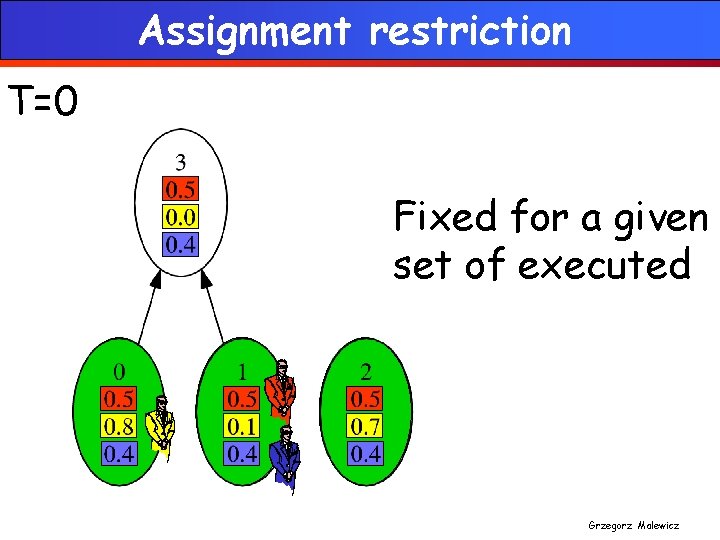 Assignment restriction

T=0

3
0.5
0.0
0.4

Fixed for a given set of executed

0
0.5
0.8
0.4

1
0.5
0.1
0.4

2
0.5
0.7
0.4

Grzegorz Malewicz